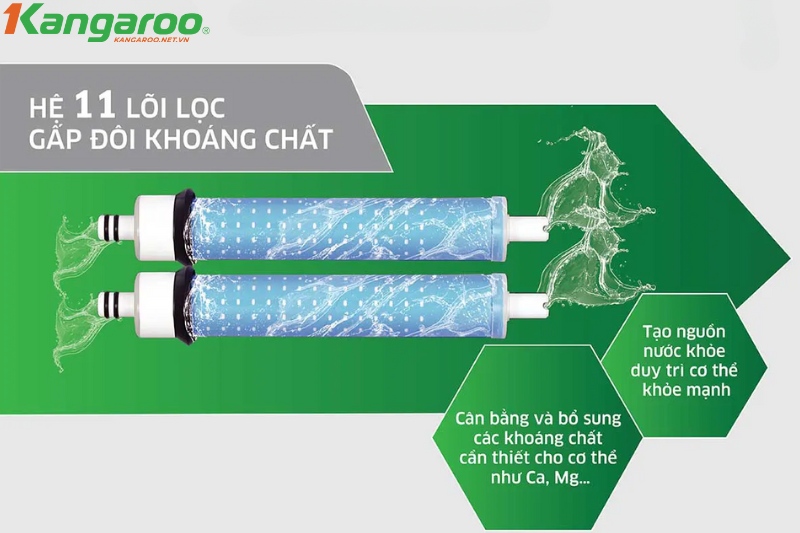 Kangaroo®
KANGAROO.NET.VN

HỆ 11 LÕI LỌC
GẤP ĐÔI KHOÁNG CHẤT

Tạo nguồn nước khỏe duy trì cơ thể khỏe mạnh

Cân bằng và bổ sung các khoáng chất cần thiết cho cơ thể như Ca, Mg...